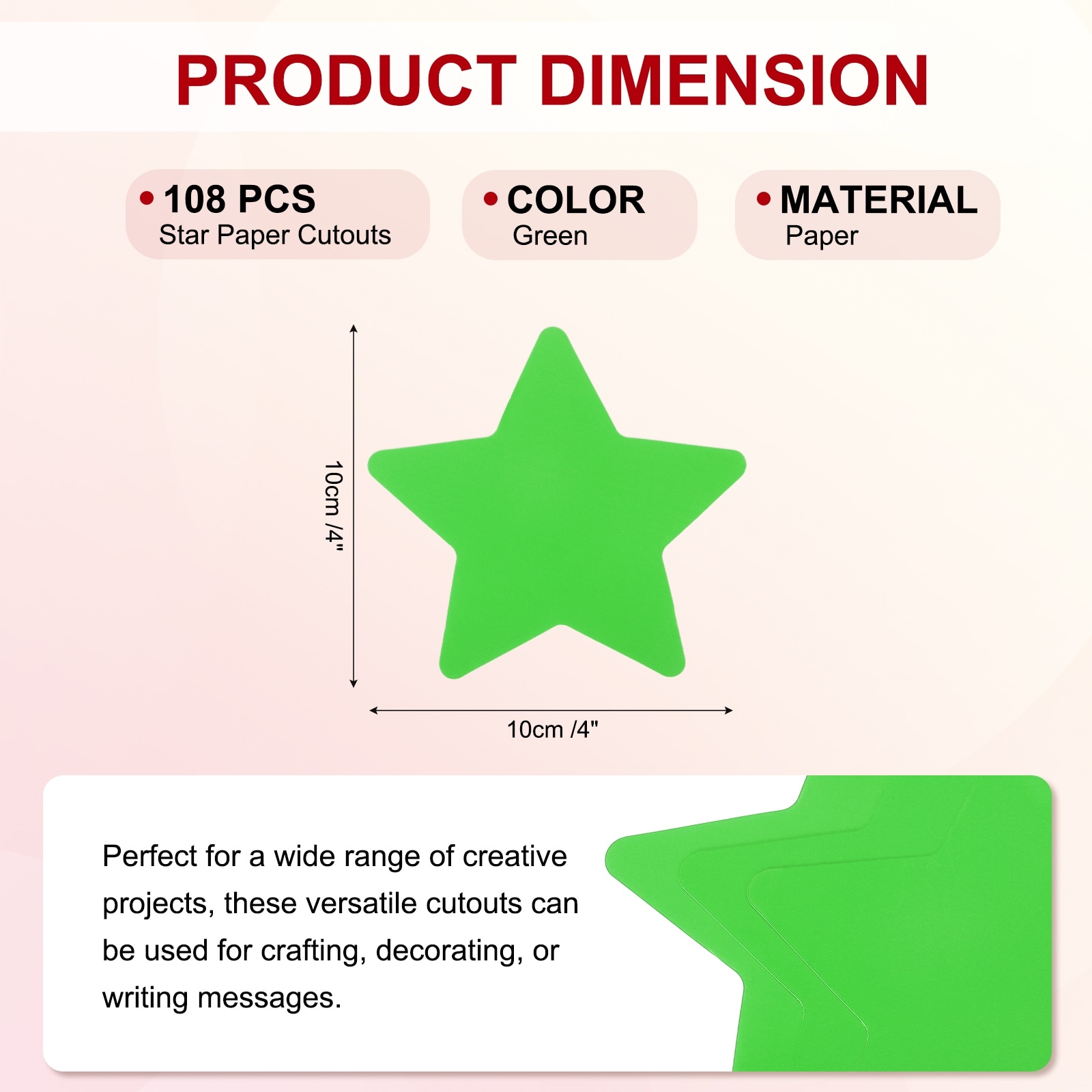 PRODUCT DIMENSION

• 108 PCS
Star Paper Cutouts

• COLOR
Green

• MATERIAL
Paper

10cm /4"

10cm /4"

Perfect for a wide range of creative projects, these versatile cutouts can be used for crafting, decorating, or writing messages.